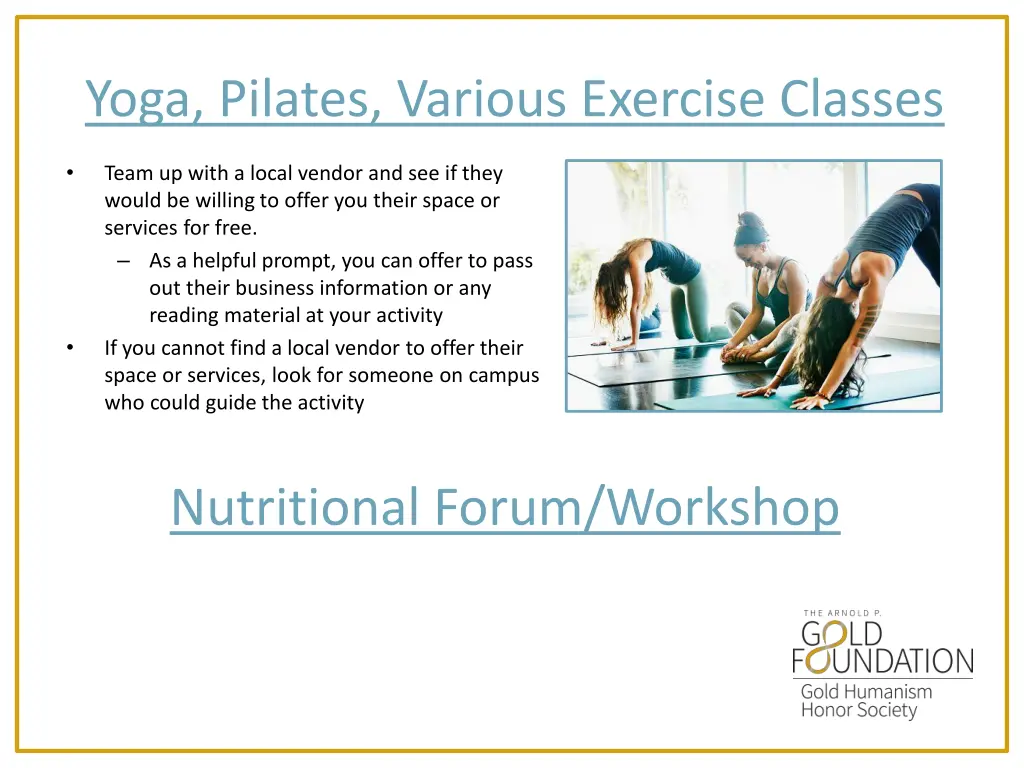 Yoga, Pilates, Various Exercise Classes

• Team up with a local vendor and see if they would be willing to offer you their space or services for free.
– As a helpful prompt, you can offer to pass out their business information or any reading material at your activity
• If you cannot find a local vendor to offer their space or services, look for someone on campus who could guide the activity

Nutritional Forum/Workshop

THE ARNOLD P.
GOLD
FOUNDATION
Gold Humanism
Honor Society